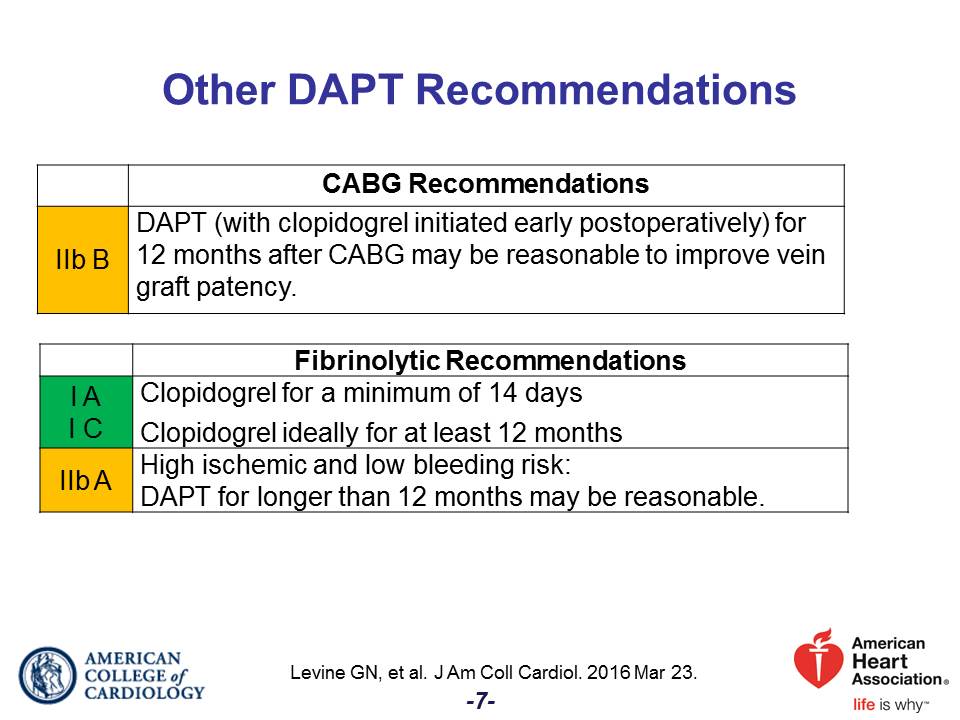 Other DAPT Recommendations

| | CABG Recommendations |
|---|---|
| IIb B | DAPT (with clopidogrel initiated early postoperatively) for 12 months after CABG may be reasonable to improve vein graft patency. |

| | Fibrinolytic Recommendations |
|---|---|
| I A<br>I C | Clopidogrel for a minimum of 14 days<br>Clopidogrel ideally for at least 12 months |
| IIb A | High ischemic and low bleeding risk:<br>DAPT for longer than 12 months may be reasonable. |

AMERICAN COLLEGE of CARDIOLOGY

Levine GN, et al. J Am Coll Cardiol. 2016 Mar 23.

-7-

American Heart Association®
life is why™